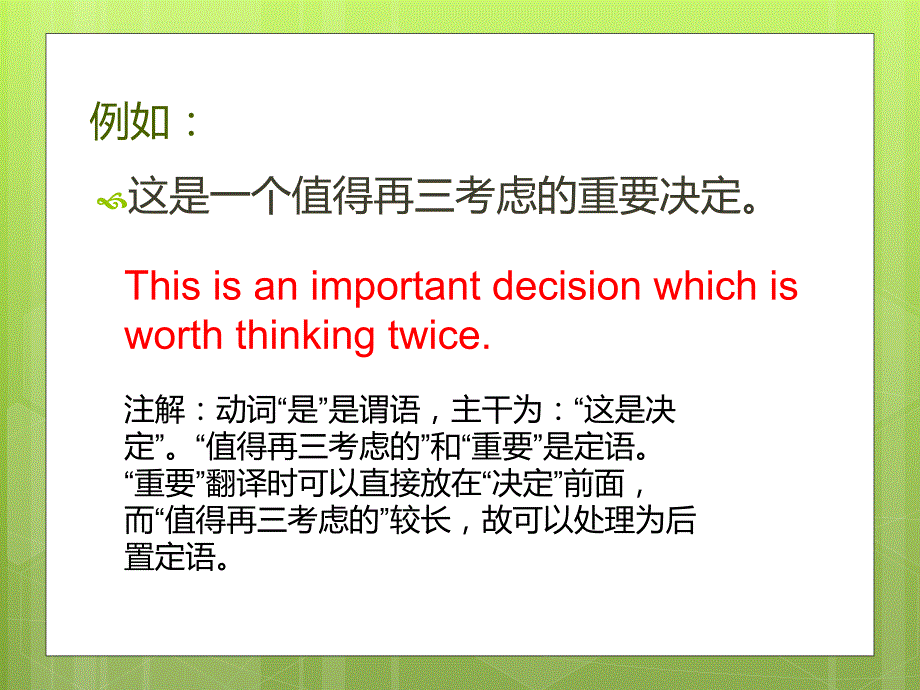 例如：

这是一个值得再三考虑的重要决定。

This is an important decision which is worth thinking twice.

注解：动词“是”是谓语，主干为：“这是决定”。“值得再三考虑的”和“重要”是定语。“重要”翻译时可以直接放在“决定”前面，而“值得再三考虑的”较长，故可以处理为后置定语。